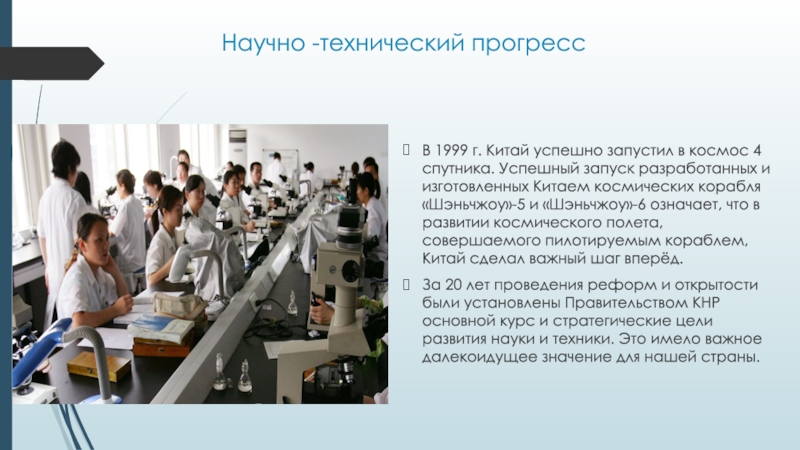 Научно -технический прогресс

В 1999 г. Китай успешно запустил в космос 4 спутника. Успешный запуск разработанных и изготовленных Китаем космических корабля «Шэньчжоу»-5 и «Шэньчжоу»-6 означает, что в развитии космического полета, совершаемого пилотируемым кораблем, Китай сделал важный шаг вперёд.

За 20 лет проведения реформ и открытости были установлены Правительством КНР основной курс и стратегические цели развития науки и техники. Это имело важное далекоидущее значение для нашей страны.